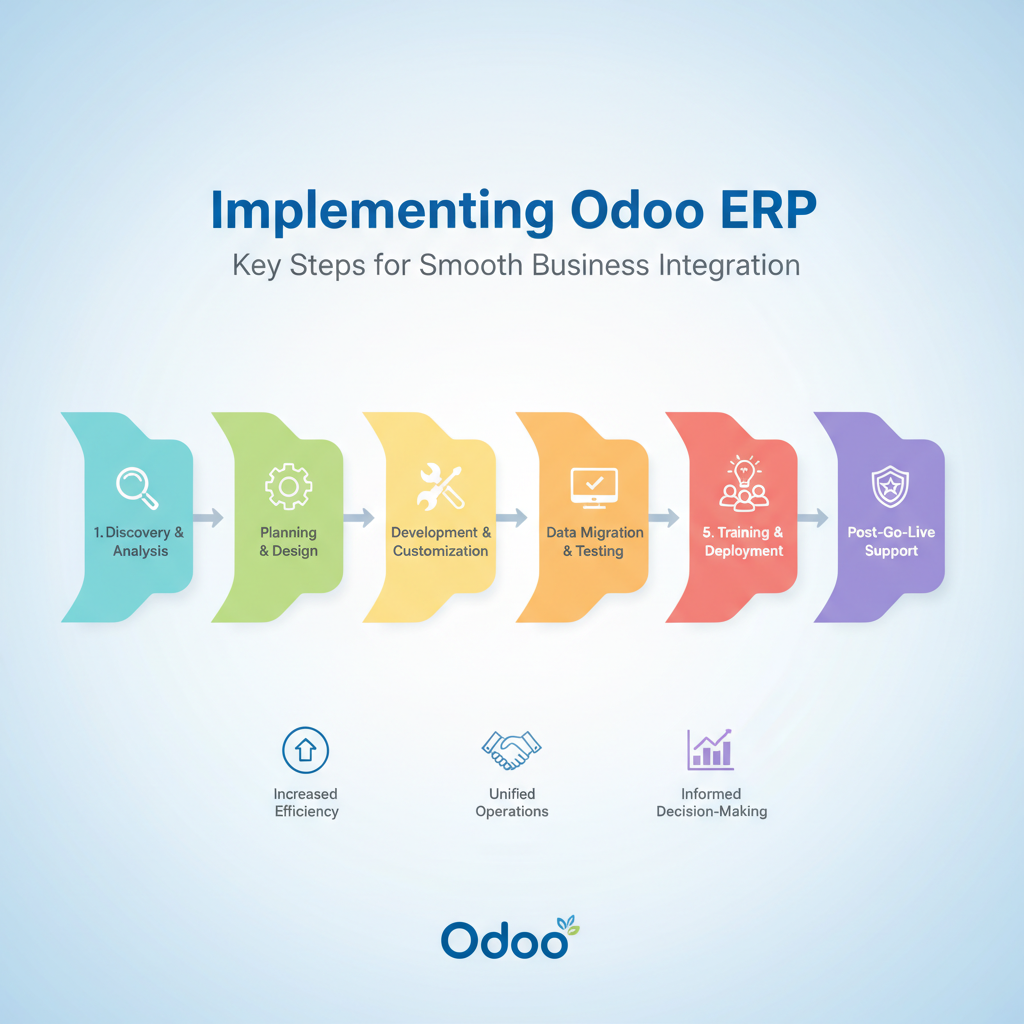 Implementing Odoo ERP

Key Steps for Smooth Business Integration

1. Discovery & Analysis

Planning & Design

Development & Customization

Data Migration & Testing

5. Training & Deployment

Post-Go-Live Support

Increased Efficiency

Unified Operations

Informed Decision-Making

Odoo